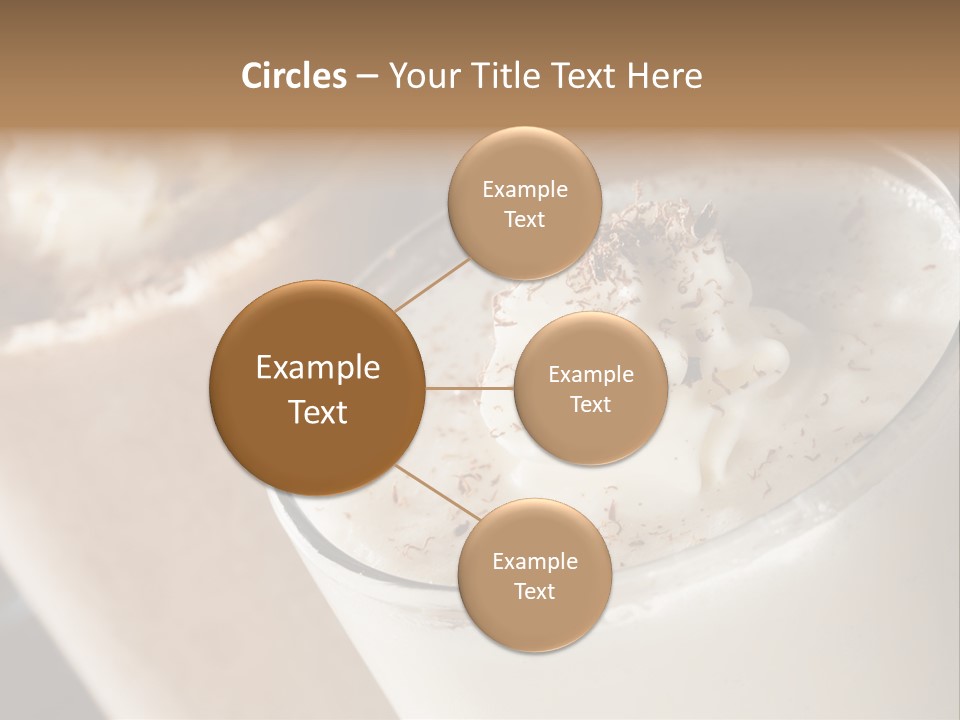 Circles – Your Title Text Here

Example Text

Example Text

Example Text

Example Text